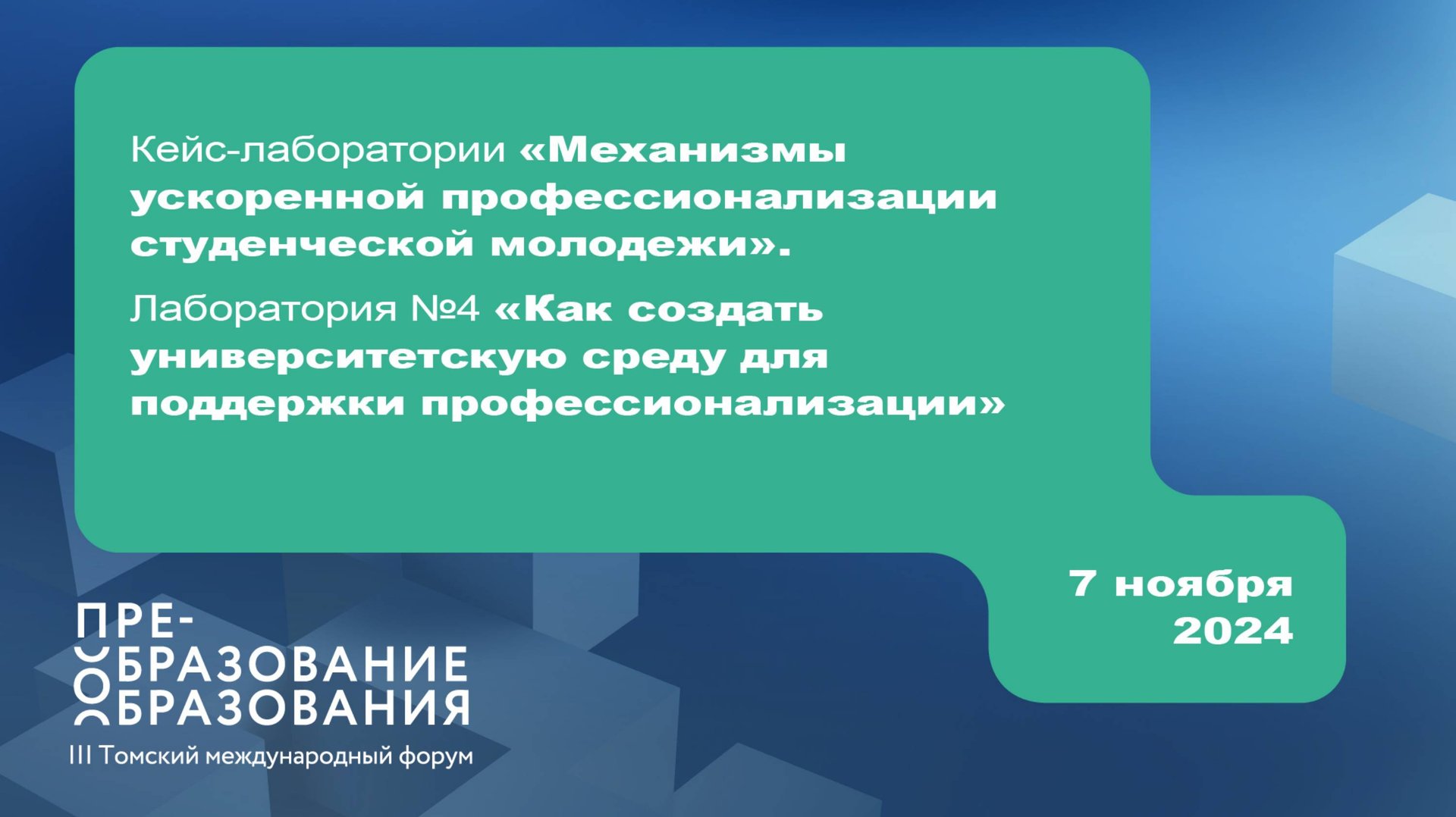 Кейс-лаборатории «Механизмы ускоренной профессионализации студенческой молодежи».

Лаборатория №4 «Как создать университетскую среду для поддержки профессионализации»

7 ноября 2024

ПРЕ-
ОБРАЗОВАНИЕ
ОБРАЗОВАНИЯ
III Томский международный форум